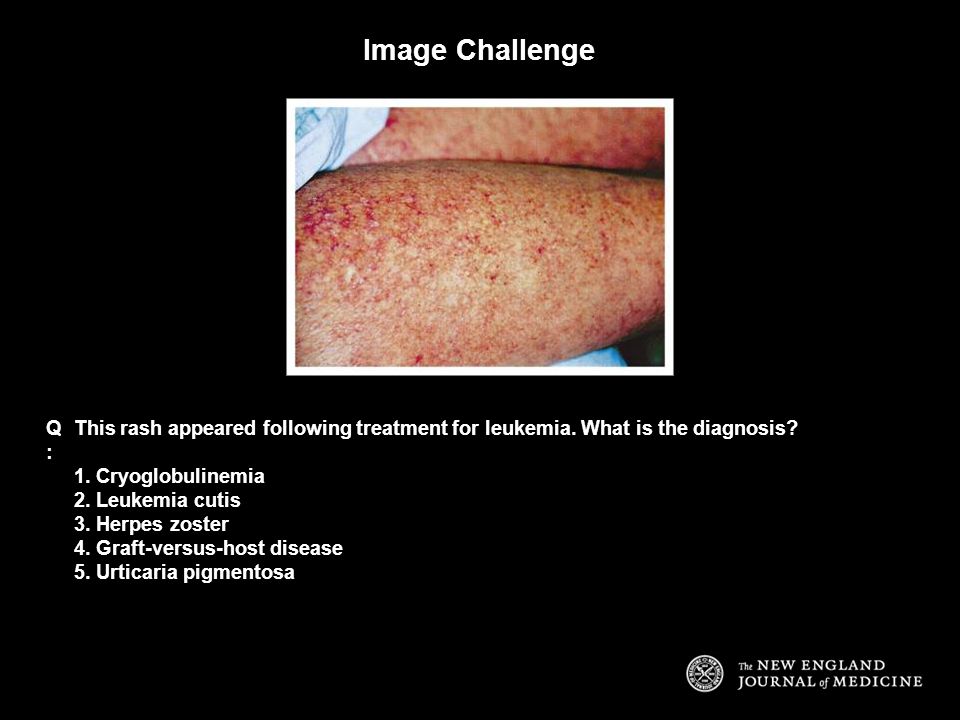 Image Challenge

Q: This rash appeared following treatment for leukemia. What is the diagnosis?

1. Cryoglobulinemia
2. Leukemia cutis
3. Herpes zoster
4. Graft-versus-host disease
5. Urticaria pigmentosa

The NEW ENGLAND JOURNAL of MEDICINE